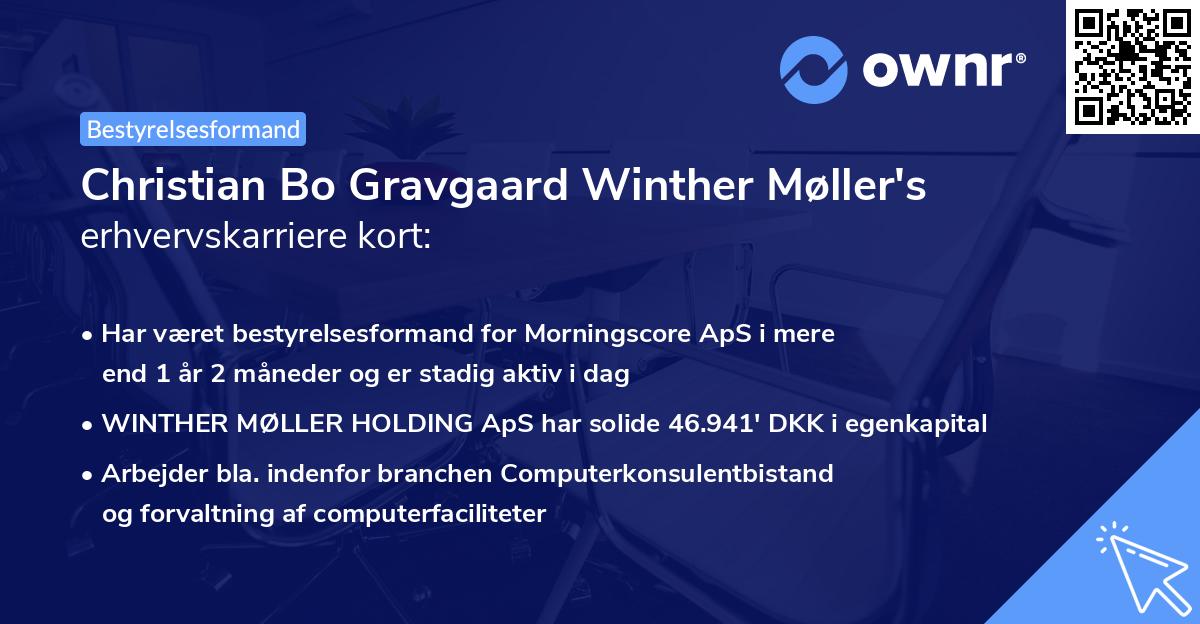 ownr®

Bestyrelsesformand

Christian Bo Gravgaard Winther Møller's erhvervskarriere kort:

• Har været bestyrelsesformand for Morningscore ApS i mere end 1 år 2 måneder og er stadig aktiv i dag

• WINTHER MØLLER HOLDING ApS har solide 46.941' DKK i egenkapital

• Arbejder bla. indenfor branchen Computerkonsulentbistand og forvaltning af computerfaciliteter